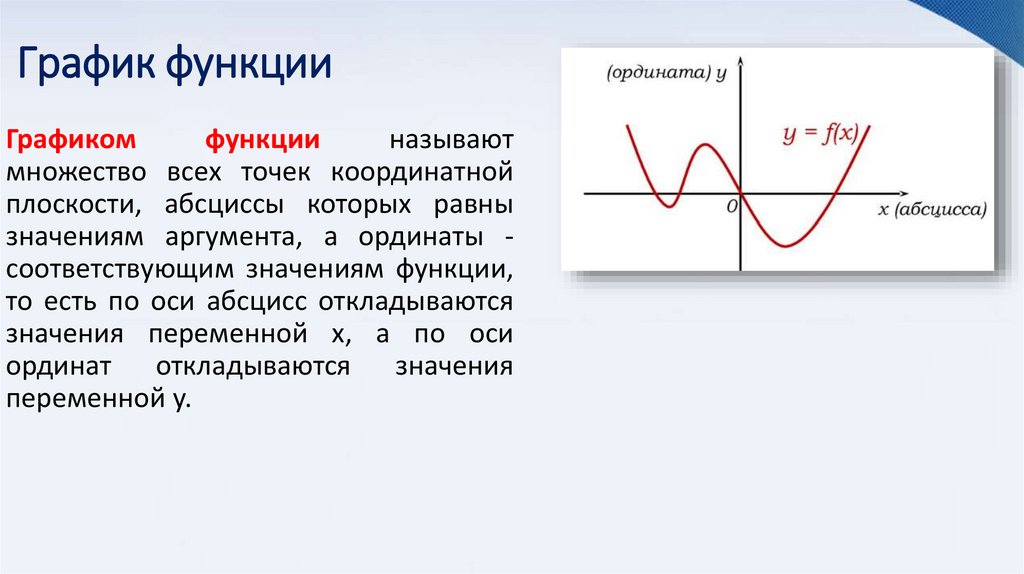 График функции

Графиком функции называют множество всех точек координатной плоскости, абсциссы которых равны значениям аргумента, а ординаты - соответствующим значениям функции, то есть по оси абсцисс откладываются значения переменной x, а по оси ординат откладываются значения переменной y.

(ордината) y

$y = f(x)$

0

x (абсцисса)